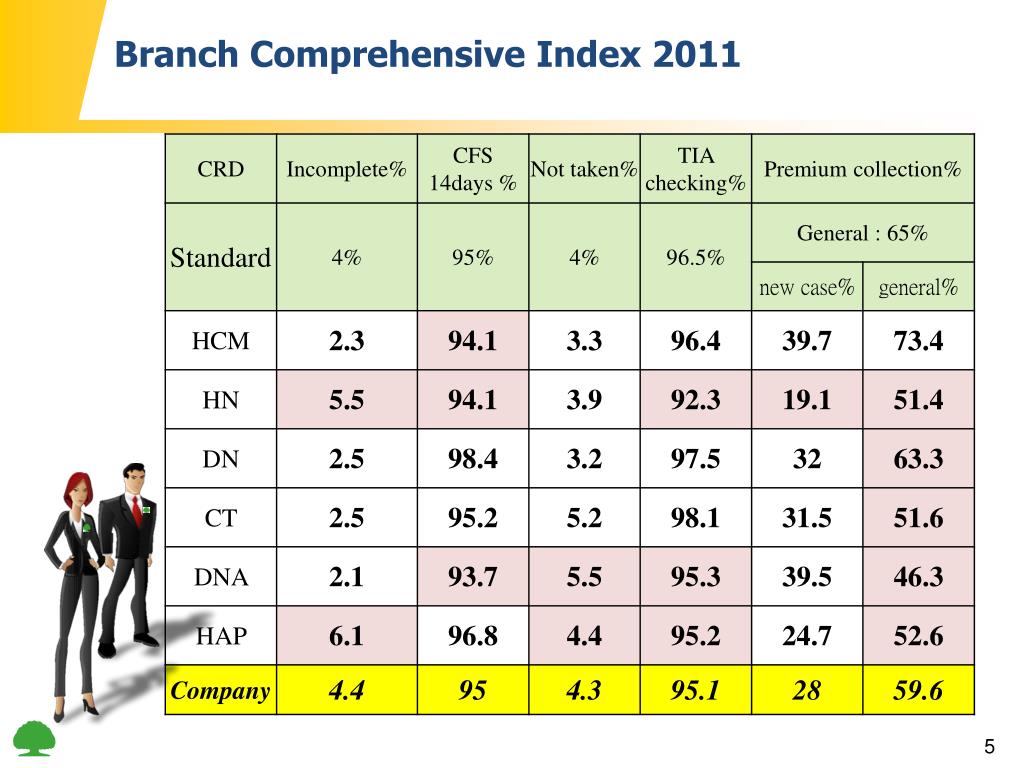 Branch Comprehensive Index 2011

| CRD | Incomplete% | CFS 14days % | Not taken% | TIA checking% | Premium collection% | |
|---|---|---|---|---|---|---|
| Standard | 4% | 95% | 4% | 96.5% | General : 65% | |
| | | | | | new case% | general% |
| HCM | 2.3 | 94.1 | 3.3 | 96.4 | 39.7 | 73.4 |
| HN | 5.5 | 94.1 | 3.9 | 92.3 | 19.1 | 51.4 |
| DN | 2.5 | 98.4 | 3.2 | 97.5 | 32 | 63.3 |
| CT | 2.5 | 95.2 | 5.2 | 98.1 | 31.5 | 51.6 |
| DNA | 2.1 | 93.7 | 5.5 | 95.3 | 39.5 | 46.3 |
| HAP | 6.1 | 96.8 | 4.4 | 95.2 | 24.7 | 52.6 |
| Company | 4.4 | 95 | 4.3 | 95.1 | 28 | 59.6 |

5